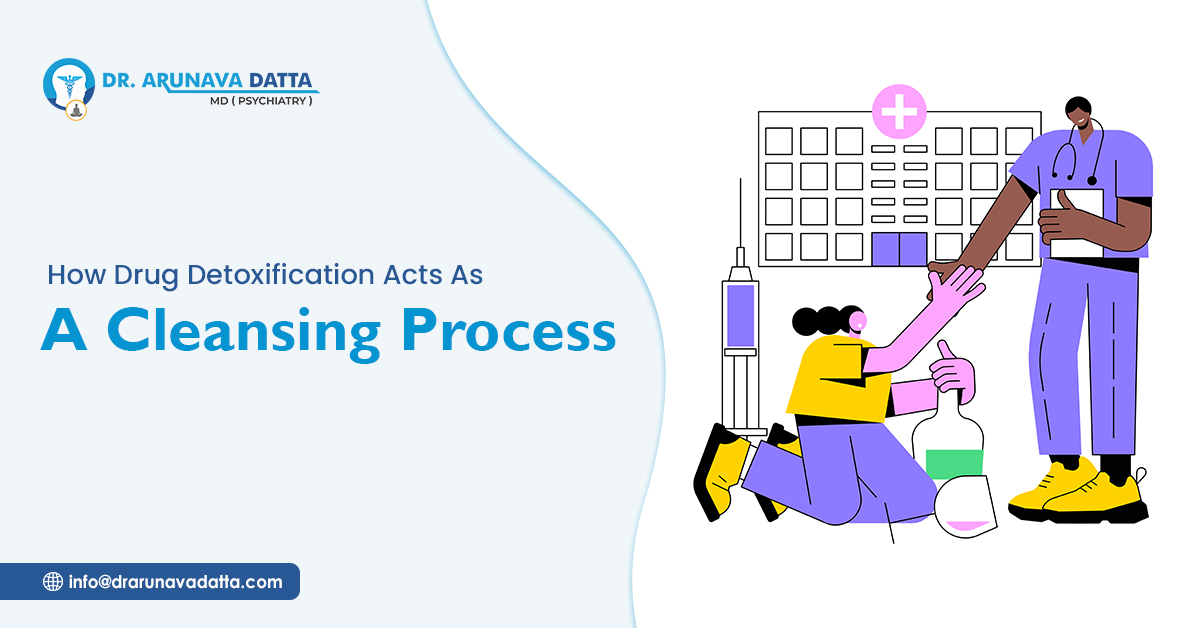 DR. ARUNAVA DATTA
MD ( PSYCHIATRY )

How Drug Detoxification Acts As
A Cleansing Process

info@drarunavadatta.com